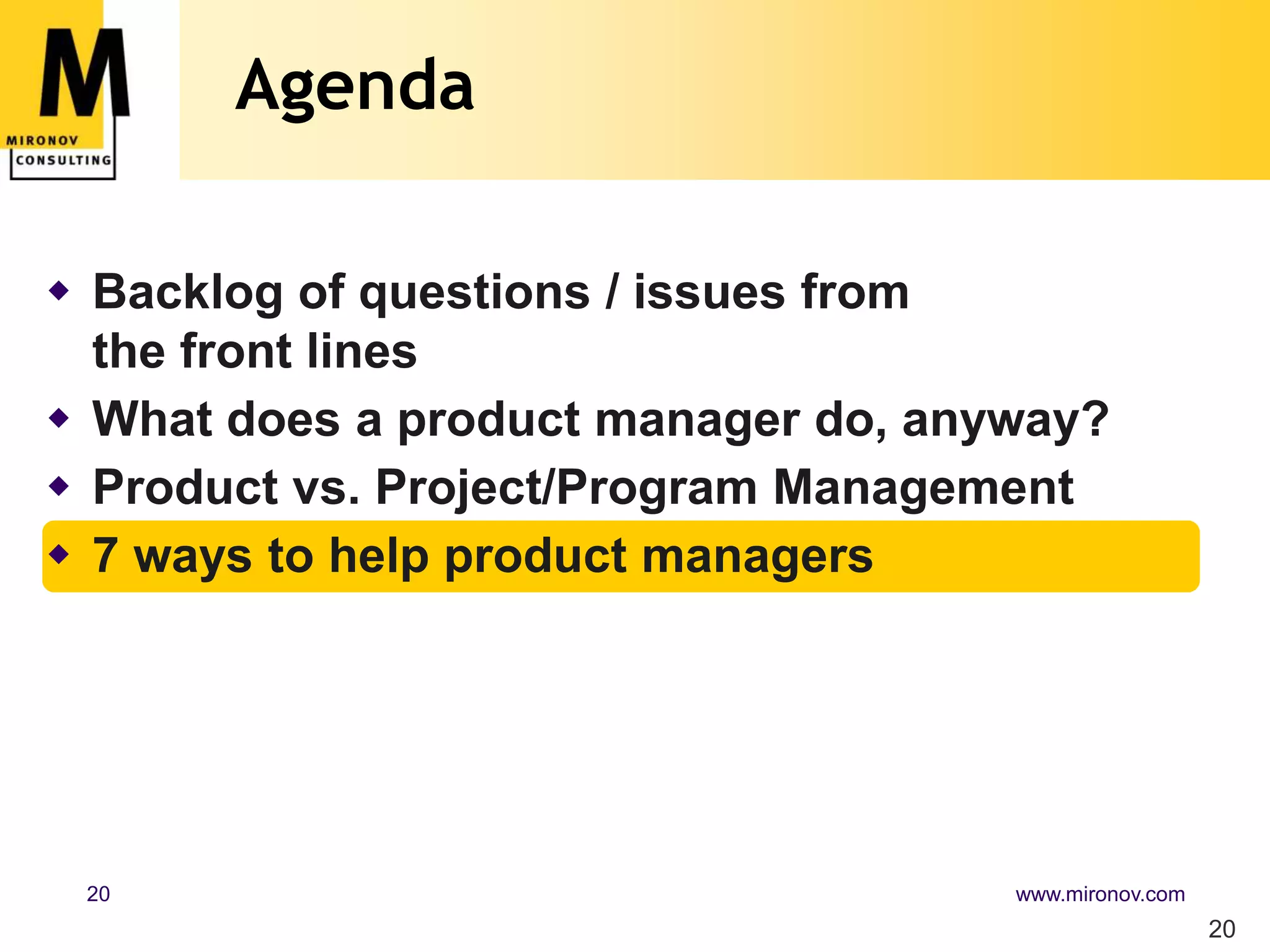 M
MIRONOV
CONSULTING

Agenda

◆ Backlog of questions / issues from the front lines
◆ What does a product manager do, anyway?
◆ Product vs. Project/Program Management
◆ 7 ways to help product managers

20

www.mironov.com

20